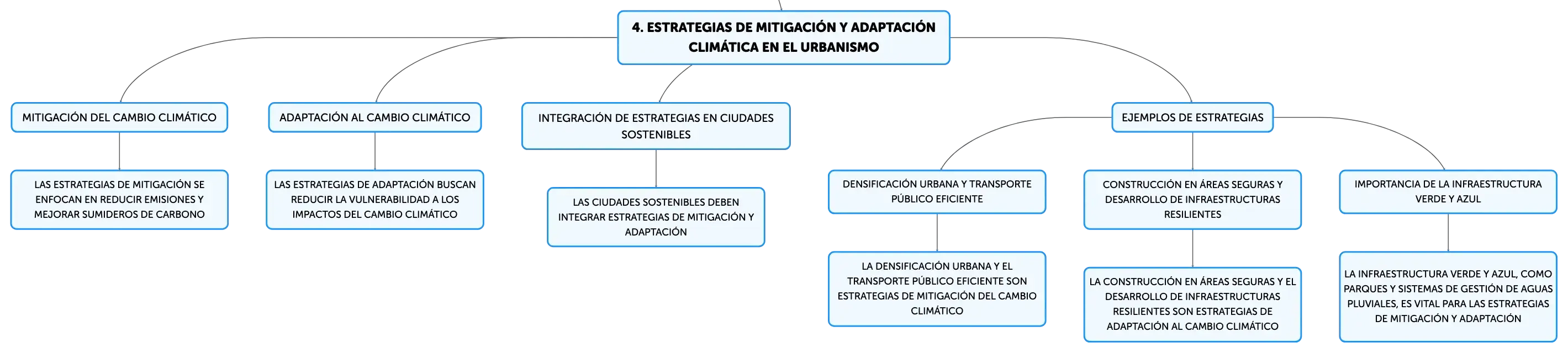 4. ESTRATEGIAS DE MITIGACIÓN Y ADAPTACIÓN CLIMÁTICA EN EL URBANISMO

MITIGACIÓN DEL CAMBIO CLIMÁTICO

LAS ESTRATEGIAS DE MITIGACIÓN SE ENFOCAN EN REDUCIR EMISIONES Y MEJORAR SUMIDEROS DE CARBONO

ADAPTACIÓN AL CAMBIO CLIMÁTICO

LAS ESTRATEGIAS DE ADAPTACIÓN BUSCAN REDUCIR LA VULNERABILIDAD A LOS IMPACTOS DEL CAMBIO CLIMÁTICO

INTEGRACIÓN DE ESTRATEGIAS EN CIUDADES SOSTENIBLES

LAS CIUDADES SOSTENIBLES DEBEN INTEGRAR ESTRATEGIAS DE MITIGACIÓN Y ADAPTACIÓN

EJEMPLOS DE ESTRATEGIAS

DENSIFICACIÓN URBANA Y TRANSPORTE PÚBLICO EFICIENTE

LA DENSIFICACIÓN URBANA Y EL TRANSPORTE PÚBLICO EFICIENTE SON ESTRATEGIAS DE MITIGACIÓN DEL CAMBIO CLIMÁTICO

CONSTRUCCIÓN EN ÁREAS SEGURAS Y DESARROLLO DE INFRAESTRUCTURAS RESILIENTES

LA CONSTRUCCIÓN EN ÁREAS SEGURAS Y EL DESARROLLO DE INFRAESTRUCTURAS RESILIENTES SON ESTRATEGIAS DE ADAPTACIÓN AL CAMBIO CLIMÁTICO

IMPORTANCIA DE LA INFRAESTRUCTURA VERDE Y AZUL

LA INFRAESTRUCTURA VERDE Y AZUL, COMO PARQUES Y SISTEMAS DE GESTIÓN DE AGUAS PLUVIALES, ES VITAL PARA LAS ESTRATEGIAS DE MITIGACIÓN Y ADAPTACIÓN